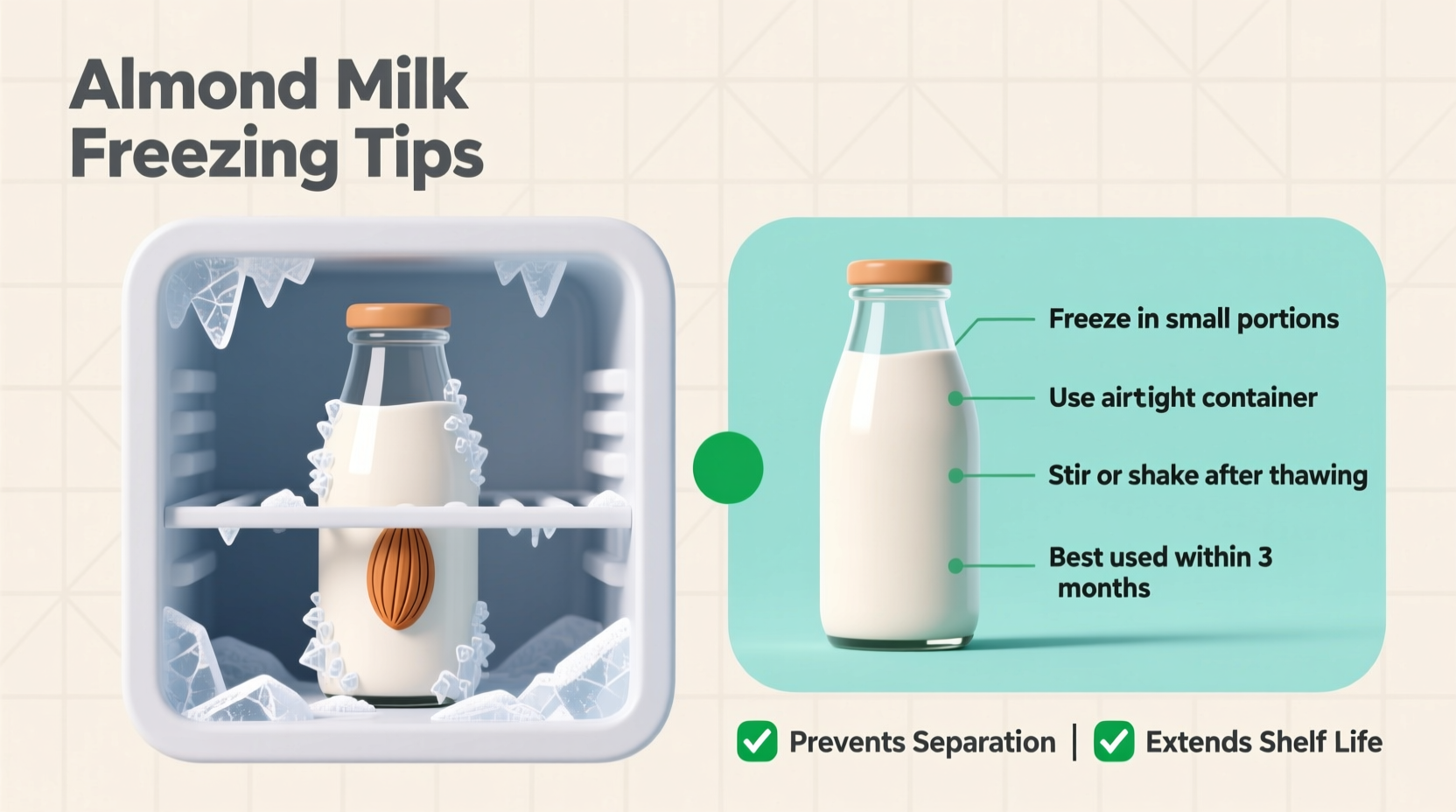 Almond Milk Freezing Tips

Freeze in small portions

Use airtight container

Stir or shake after thawing

Best used within 3 months

Prevents Separation | Extends Shelf Life